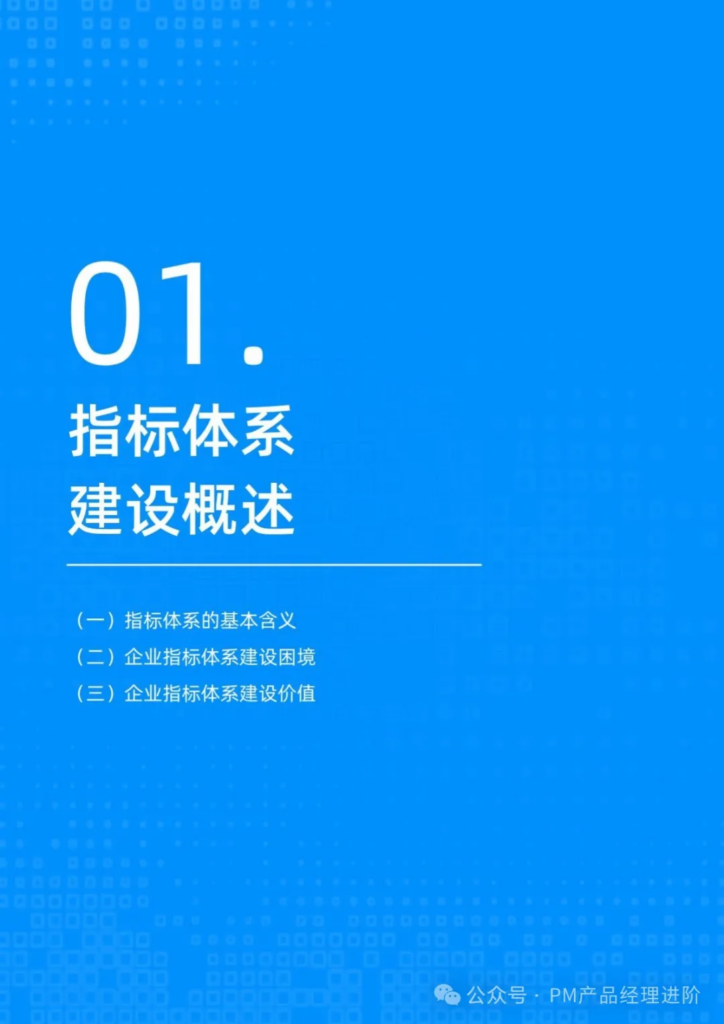 01.

指标体系
建设概述

（一）指标体系的基本含义
（二）企业指标体系建设困境
（三）企业指标体系建设价值

公众号 · PM产品经理进阶